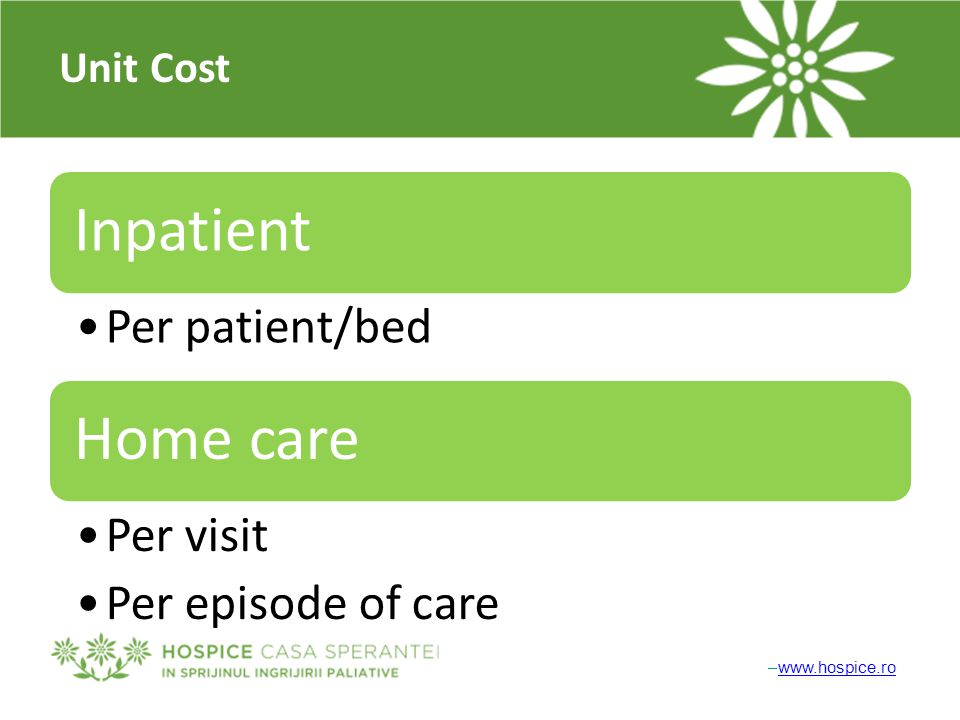 Unit Cost

Inpatient

• Per patient/bed

Home care

• Per visit
• Per episode of care

HOSPICE CASA SPERANTEI
IN SPRIJINUL INGRIJIRII PALIATIVE

–www.hospice.ro